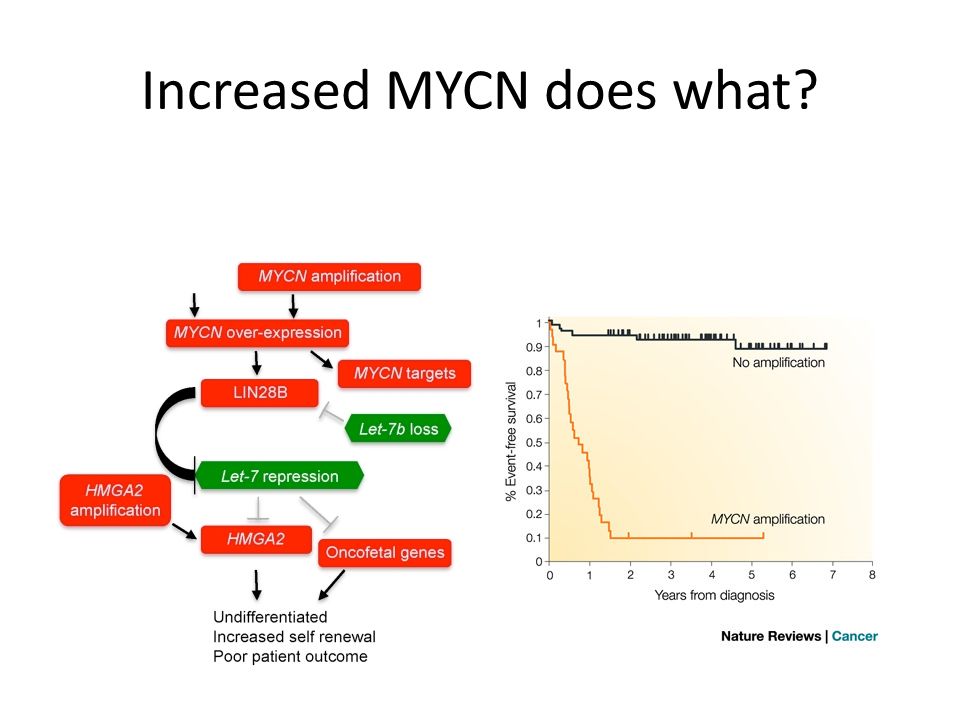 Increased MYCN does what?

MYCN amplification

MYCN over-expression

MYCN targets

LIN28B

Let-7b loss

Let-7 repression

HMGA2 amplification

HMGA2

Oncofetal genes

Undifferentiated
Increased self renewal
Poor patient outcome

% Event-free survival

1
0.9
0.8
0.7
0.6
0.5
0.4
0.3
0.2
0.1
0

No amplification

MYCN amplification

0 1 2 3 4 5 6 7 8

Years from diagnosis

Nature Reviews | Cancer